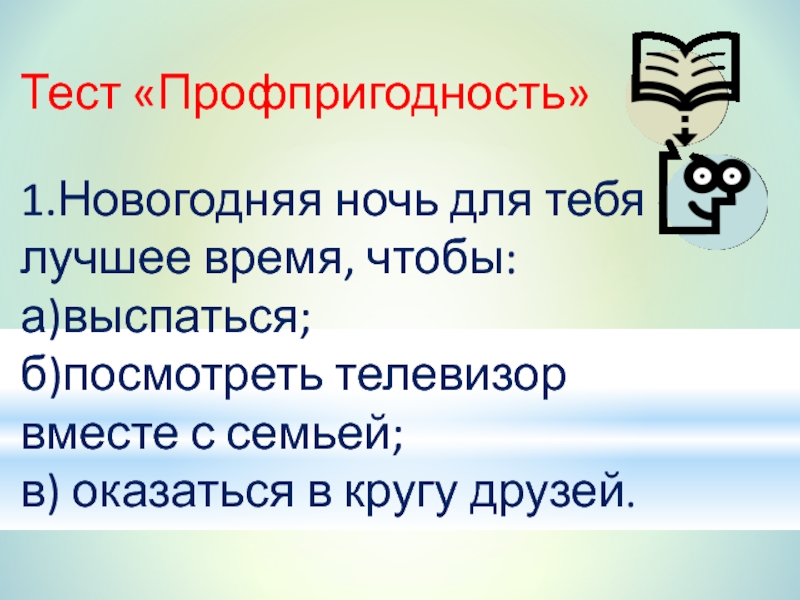 Тест «Профпригодность»

1.Новогодняя ночь для тебя лучшее время, чтобы:
а)выспаться;
б)посмотреть телевизор вместе с семьей;
в) оказаться в кругу друзей.